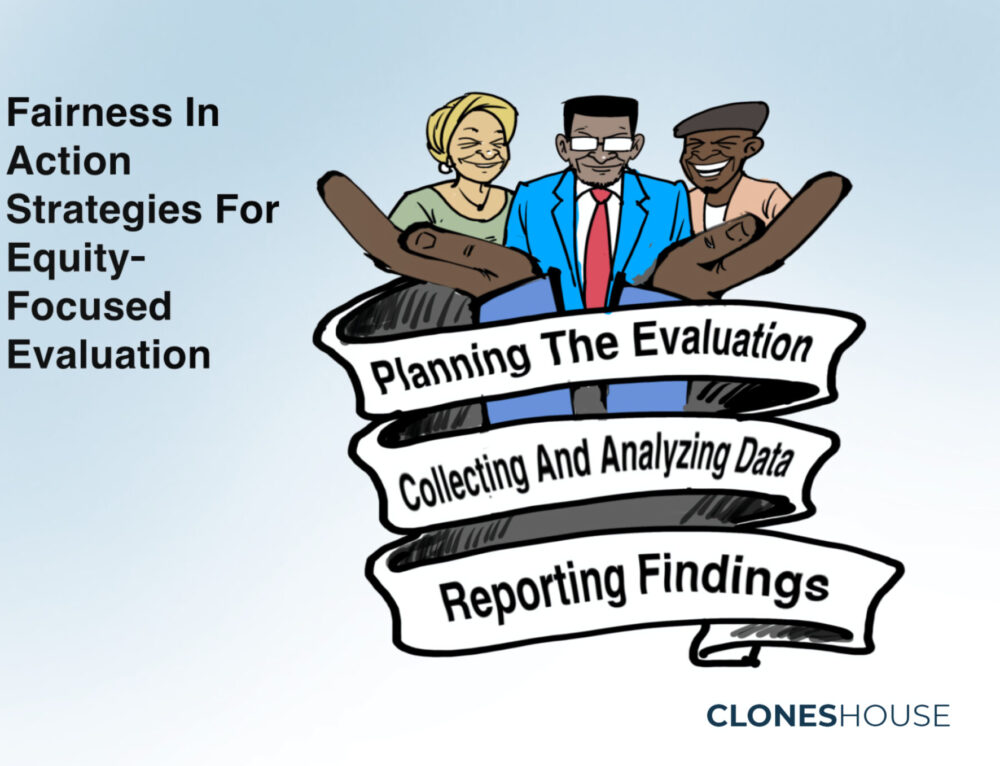 Fairness In Action Strategies For Equity-Focused Evaluation

Planning The Evaluation

Collecting And Analyzing Data

Reporting Findings

CLONESHOUSE